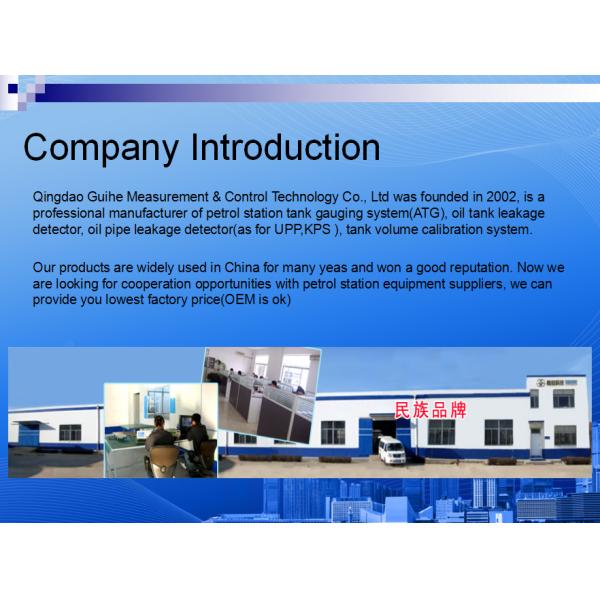 Company Introduction

Qingdao Guihe Measurement & Control Technology Co., Ltd was founded in 2002, is a professional manufacturer of petrol station tank gauging system(ATG), oil tank leakage detector, oil pipe leakage detector(as for UPP,KPS ), tank volume calibration system.

Our products are widely used in China for many yeas and won a good reputation. Now we are looking for cooperation opportunities with petrol station equipment suppliers, we can provide you lowest factory price(OEM is ok)

民族品牌